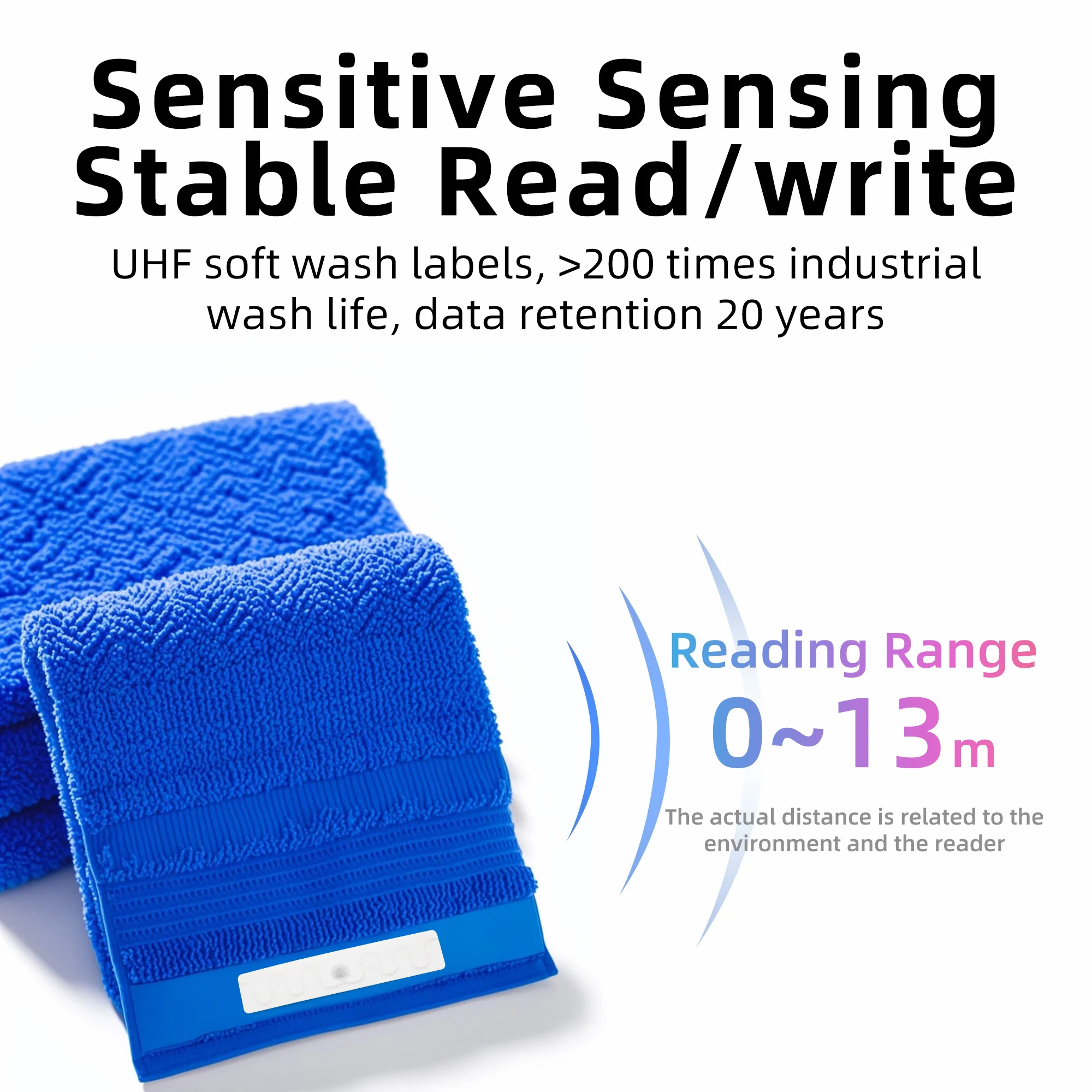 Sensitive Sensing
Stable Read/write

UHF soft wash labels, >200 times industrial wash life, data retention 20 years

Reading Range
0~13m

The actual distance is related to the environment and the reader